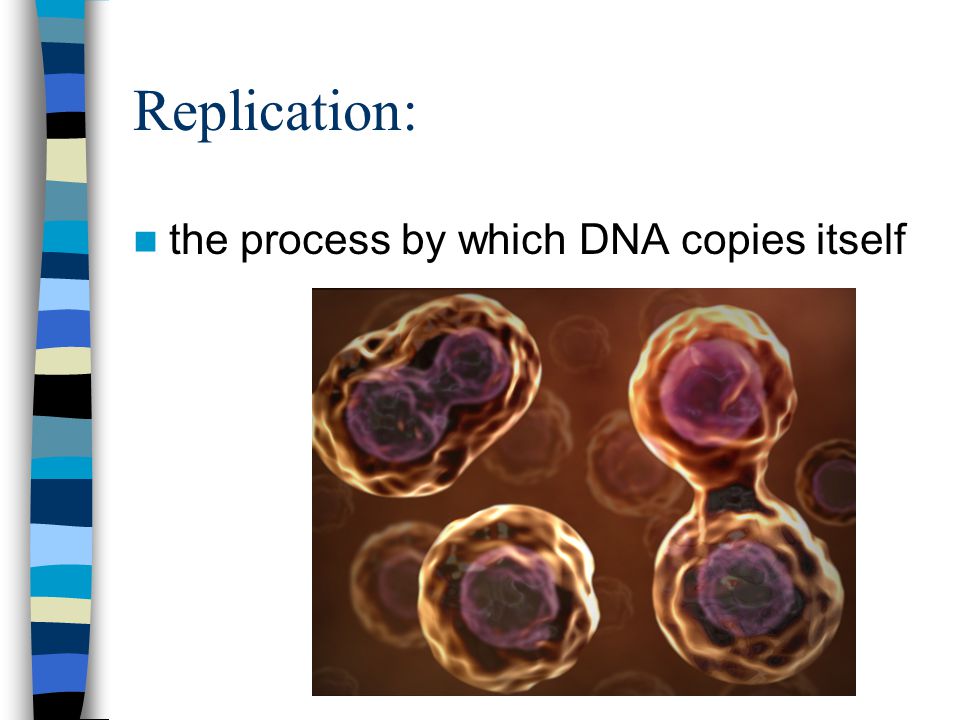 Replication:

the process by which DNA copies itself